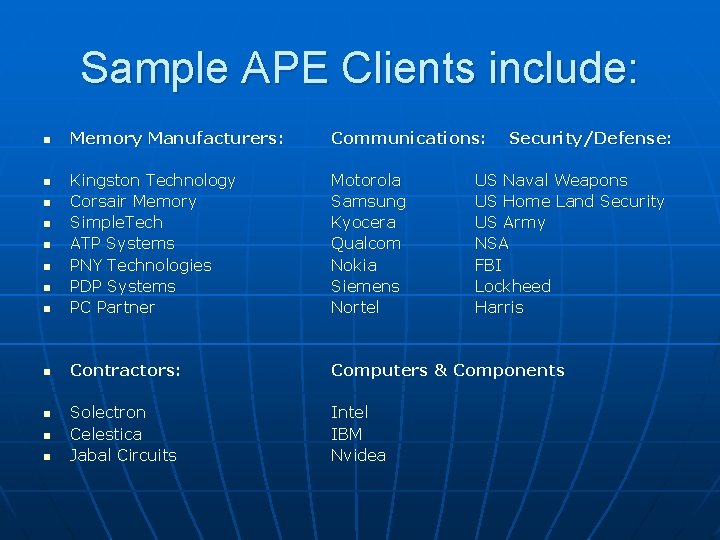 Sample APE Clients include:

| Memory Manufacturers: | Communications: | Security/Defense: |
|---|---|---|
| Kingston Technology | Motorola | US Naval Weapons |
| Corsair Memory | Samsung | US Home Land Security |
| SimpleTech | Kyocera | US Army |
| ATP Systems | Qualcom | NSA |
| PNY Technologies | Nokia | FBI |
| PDP Systems | Siemens | Lockheed |
| PC Partner | Nortel | Harris |

| Contractors: | Computers & Components |
|---|---|
| Solectron | Intel |
| Celestica | IBM |
| Jabal Circuits | Nvidea |